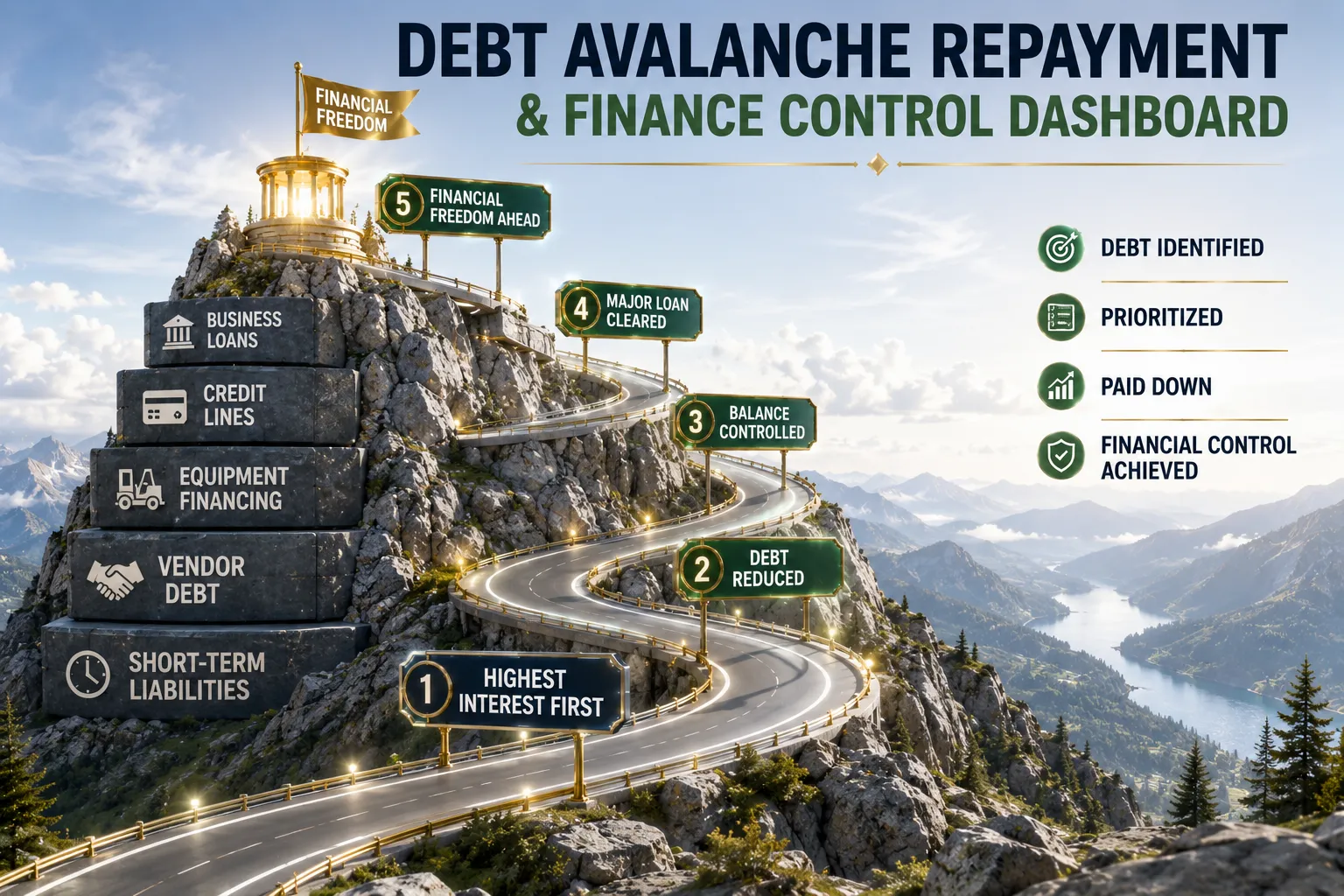 DEBT AVALANCHE REPAYMENT
& FINANCE CONTROL DASHBOARD

FINANCIAL FREEDOM

5 FINANCIAL FREEDOM AHEAD

4 MAJOR LOAN CLEARED

3 BALANCE CONTROLLED

2 DEBT REDUCED

1 HIGHEST INTEREST FIRST

BUSINESS LOANS

CREDIT LINES

EQUIPMENT FINANCING

VENDOR DEBT

SHORT-TERM LIABILITIES

DEBT IDENTIFIED

PRIORITIZED

PAID DOWN

FINANCIAL CONTROL ACHIEVED